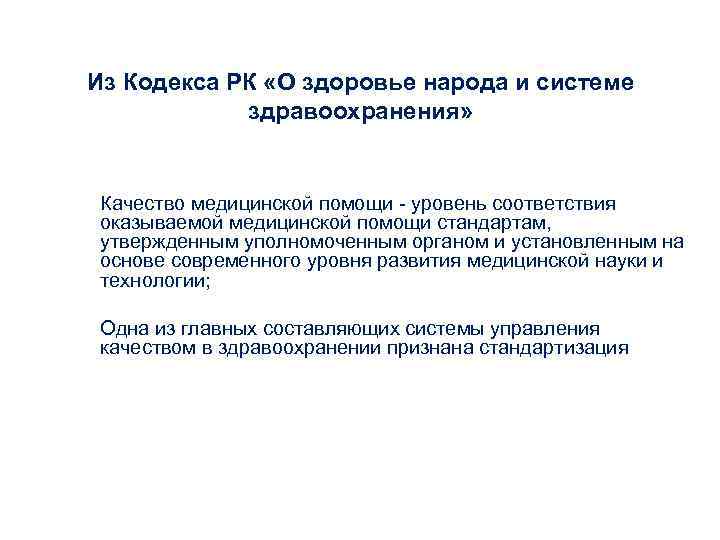 Из Кодекса РК «О здоровье народа и системе здравоохранения»

Качество медицинской помощи - уровень соответствия оказываемой медицинской помощи стандартам, утвержденным уполномоченным органом и установленным на основе современного уровня развития медицинской науки и технологии;

Одна из главных составляющих системы управления качеством в здравоохранении признана стандартизация